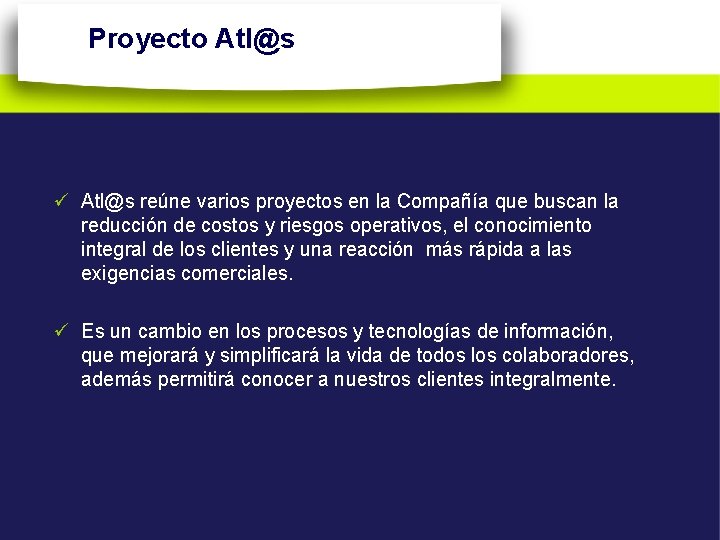 Proyecto Atl@s

✓ Atl@s reúne varios proyectos en la Compañía que buscan la reducción de costos y riesgos operativos, el conocimiento integral de los clientes y una reacción  más rápida a las exigencias comerciales.

✓ Es un cambio en los procesos y tecnologías de información, que mejorará y simplificará la vida de todos los colaboradores, además permitirá conocer a nuestros clientes integralmente.